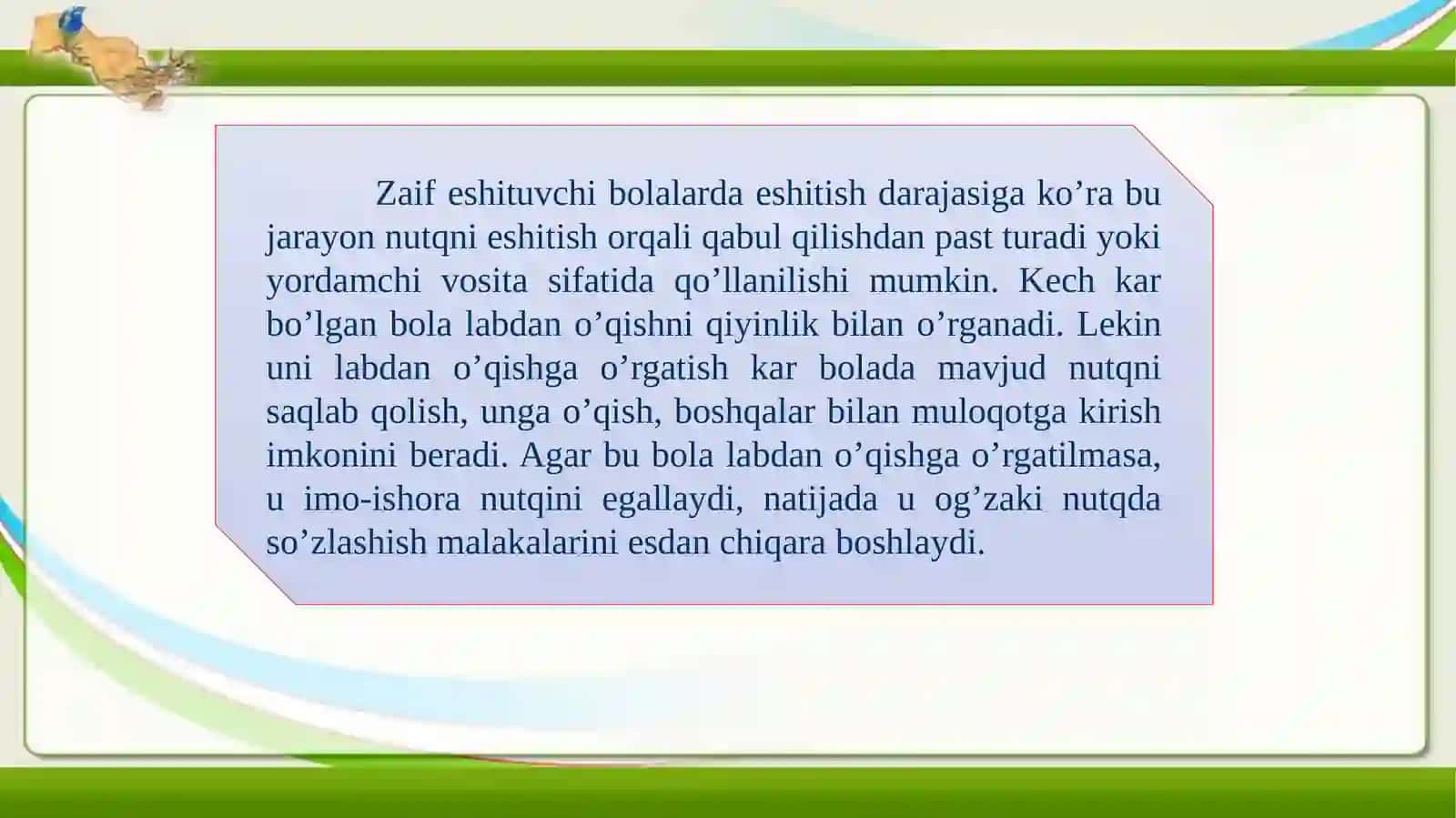 Zaif eshituvchi bolalarda eshitish darajasiga ko’ra bu jarayon nutqni eshitish orqali qabul qilishdan past turadi yoki yordamchi vosita sifatida qo’llanilishi mumkin. Kech kar bo’lgan bola labdan o’qishni qiyinlik bilan o’rganadi. Lekin uni labdan o’qishga o’rgatish kar bolada mavjud nutqni saqlab qolish, unga o’qish, boshqalar bilan muloqotga kirish imkonini beradi. Agar bu bola labdan o’qishga o’rgatilmasa, u imo-ishora nutqini egallaydi, natijada u og’zaki nutqda so’zlashish malakalarini esdan chiqara boshlaydi.